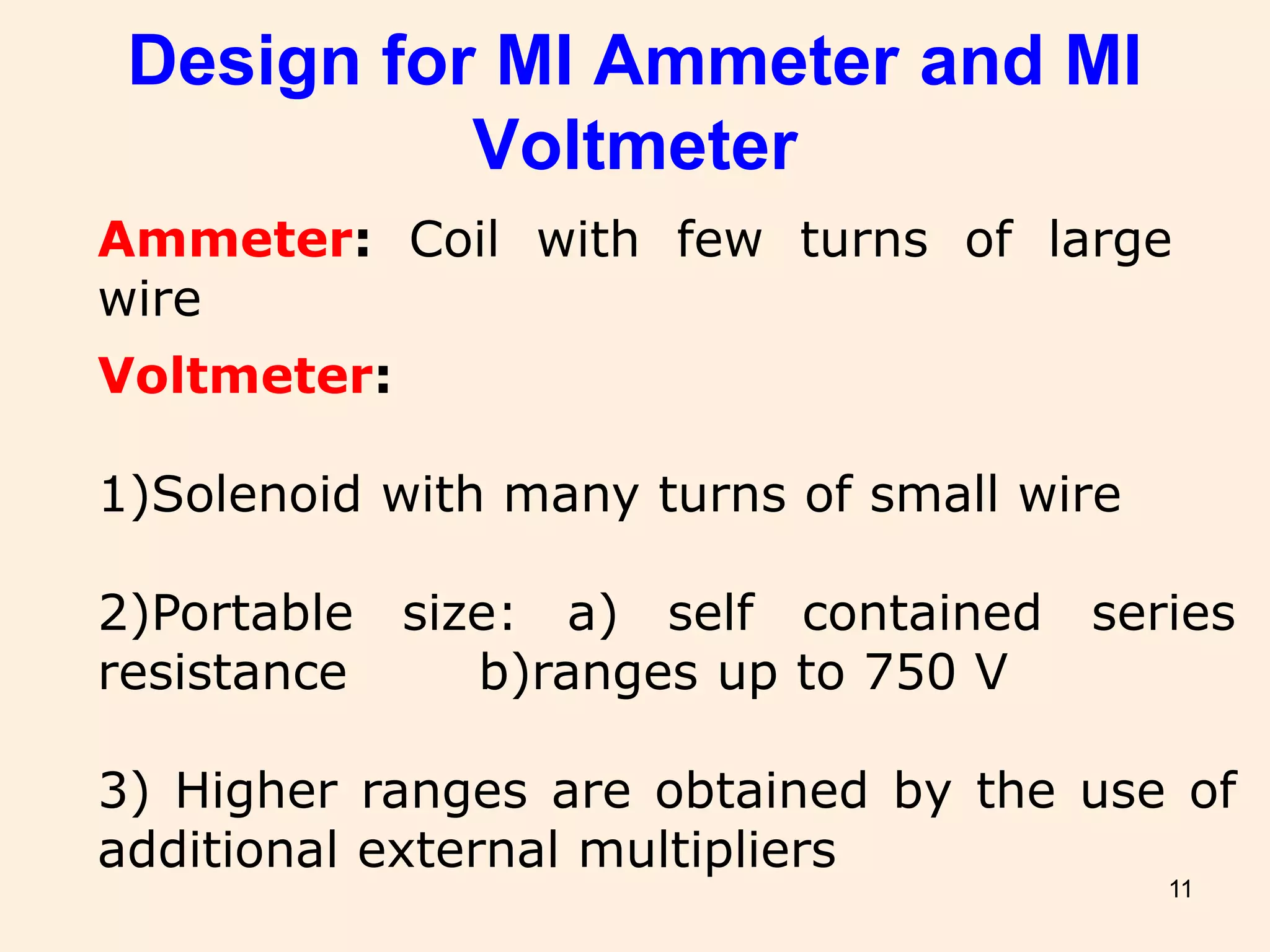 Design for MI Ammeter and MI Voltmeter

Ammeter: Coil with few turns of large wire

Voltmeter:

1)Solenoid with many turns of small wire

2)Portable size: a) self contained series resistance b)ranges up to 750 V

3) Higher ranges are obtained by the use of additional external multipliers

11